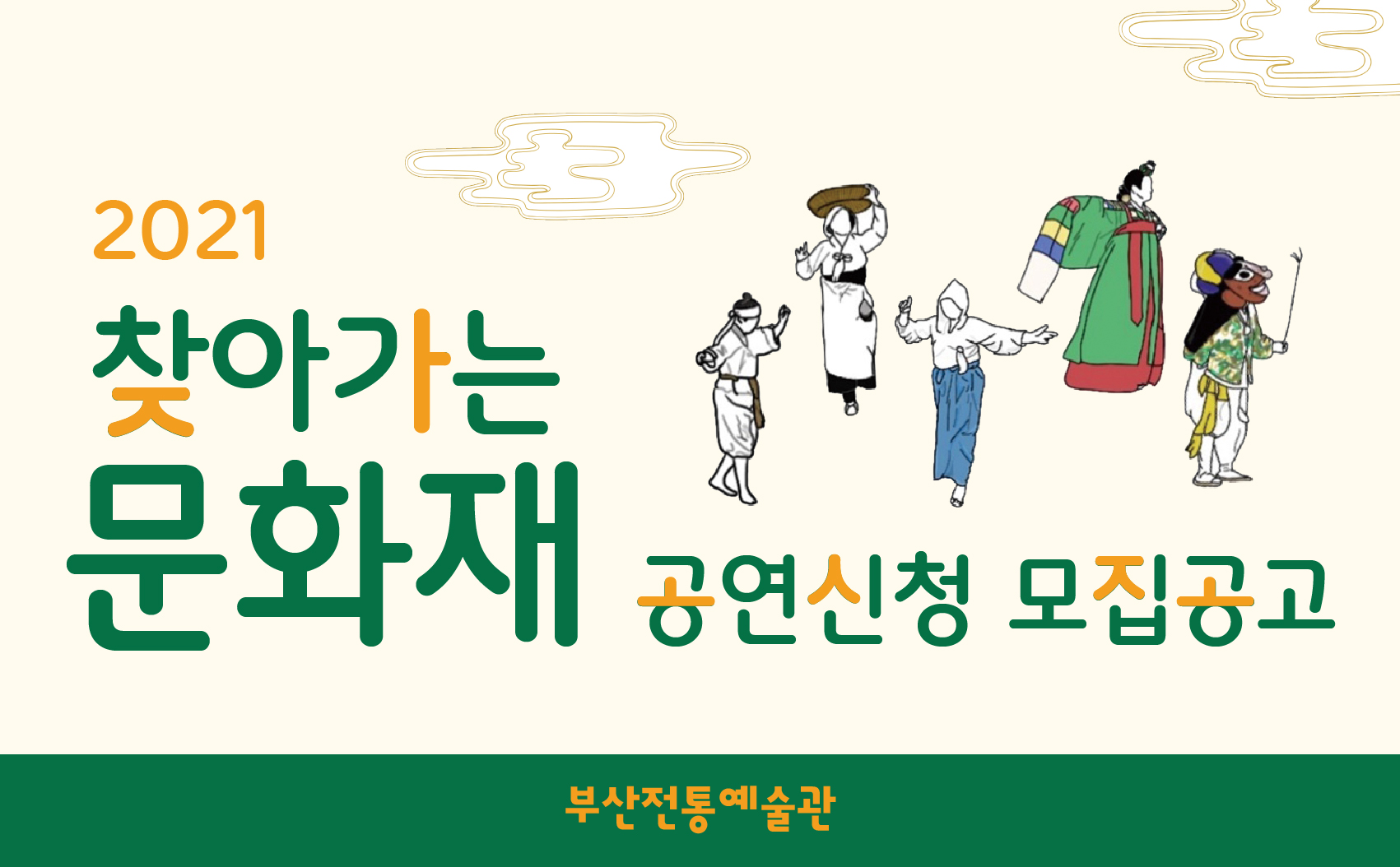 2021
찾아가는
문화재
공연신청 모집공고

부산전통예술관